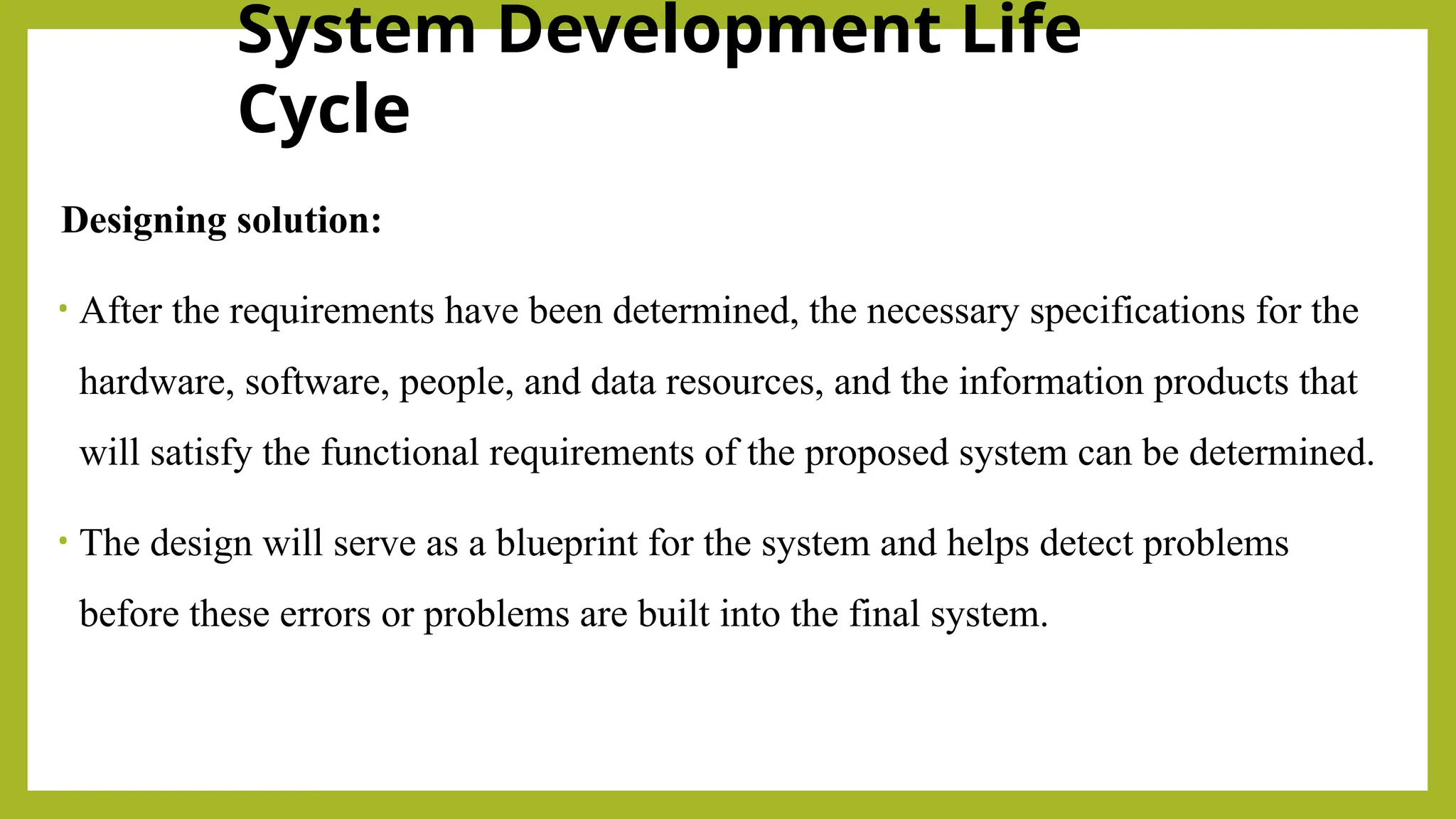 System Development Life Cycle

Designing solution:

• After the requirements have been determined, the necessary specifications for the hardware, software, people, and data resources, and the information products that will satisfy the functional requirements of the proposed system can be determined.

• The design will serve as a blueprint for the system and helps detect problems before these errors or problems are built into the final system.